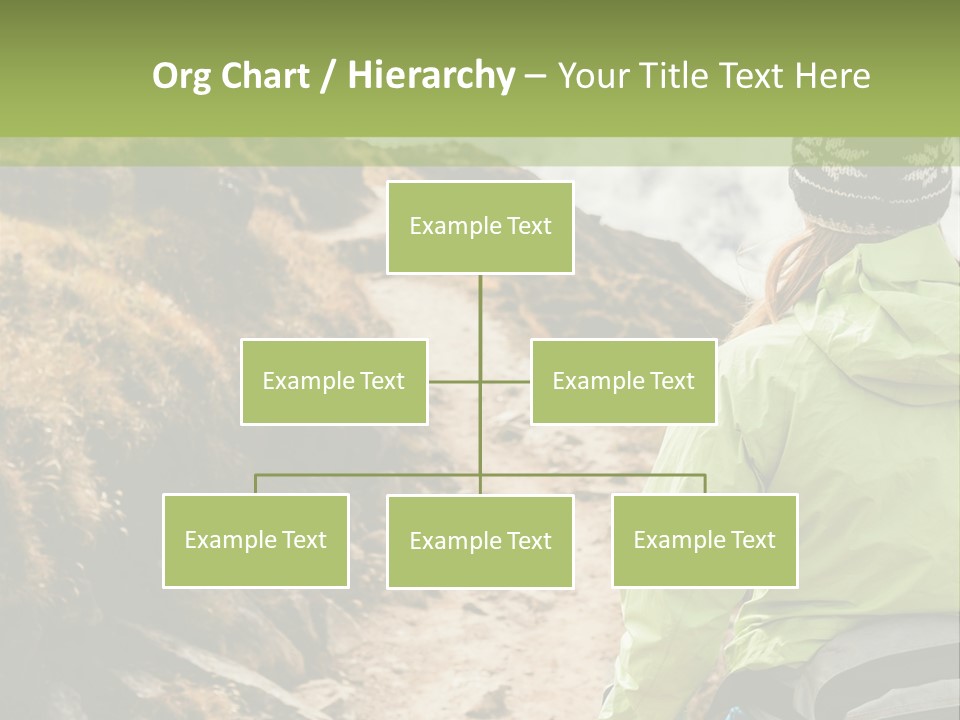 Org Chart / Hierarchy – Your Title Text Here

Example Text

Example Text

Example Text

Example Text

Example Text

Example Text